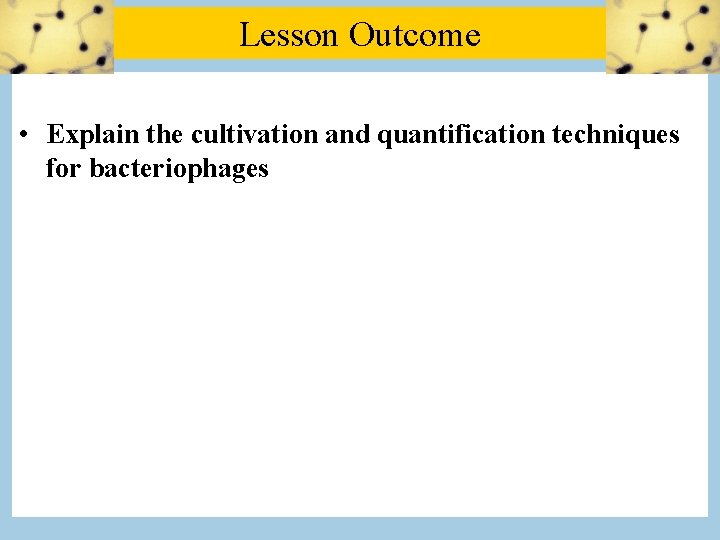 Lesson Outcome

• Explain the cultivation and quantification techniques for bacteriophages